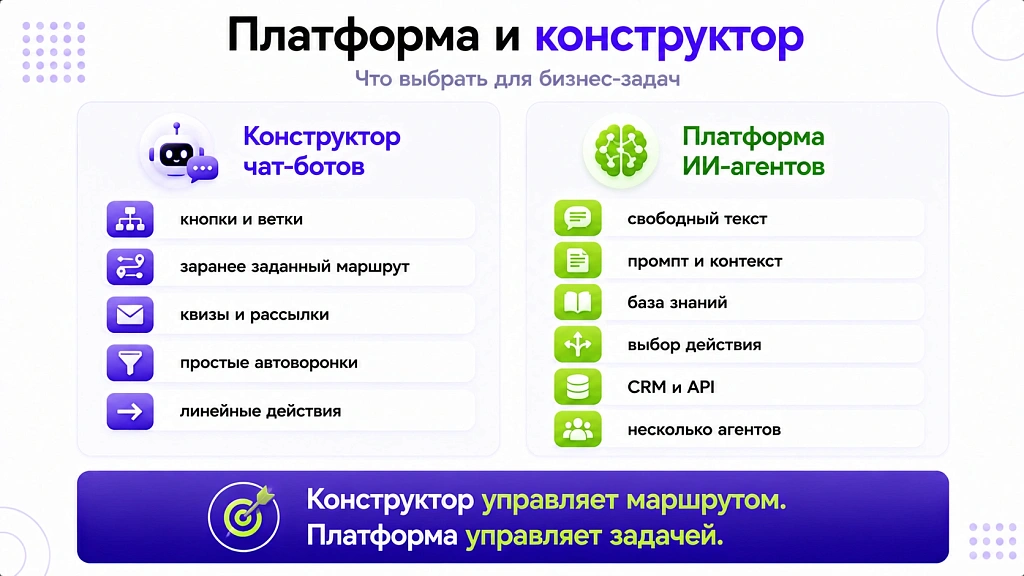 Платформа и конструктор

Что выбрать для бизнес-задач

Конструктор чат-ботов

кнопки и ветки

заранее заданный маршрут

квизы и рассылки

простые автоворонки

линейные действия

Платформа ИИ-агентов

свободный текст

промпт и контекст

база знаний

выбор действия

CRM и API

несколько агентов

Конструктор управляет маршрутом.
Платформа управляет задачей.